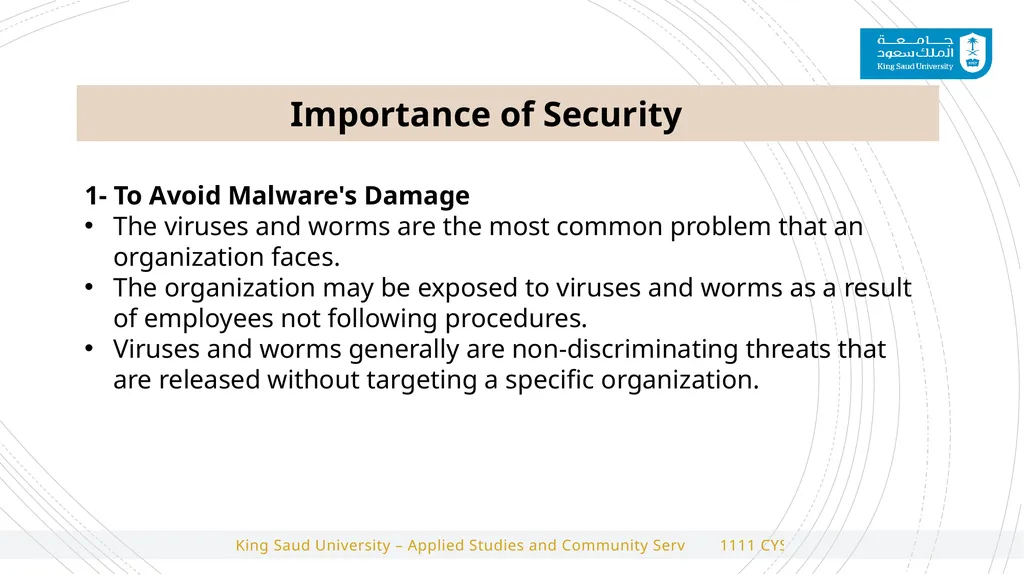 جامعة الملك سعود
King Saud University

Importance of Security

1- To Avoid Malware's Damage
• The viruses and worms are the most common problem that an organization faces.
• The organization may be exposed to viruses and worms as a result of employees not following procedures.
• Viruses and worms generally are non-discriminating threats that are released without targeting a specific organization.

King Saud University – Applied Studies and Community Serv 1111 CYS